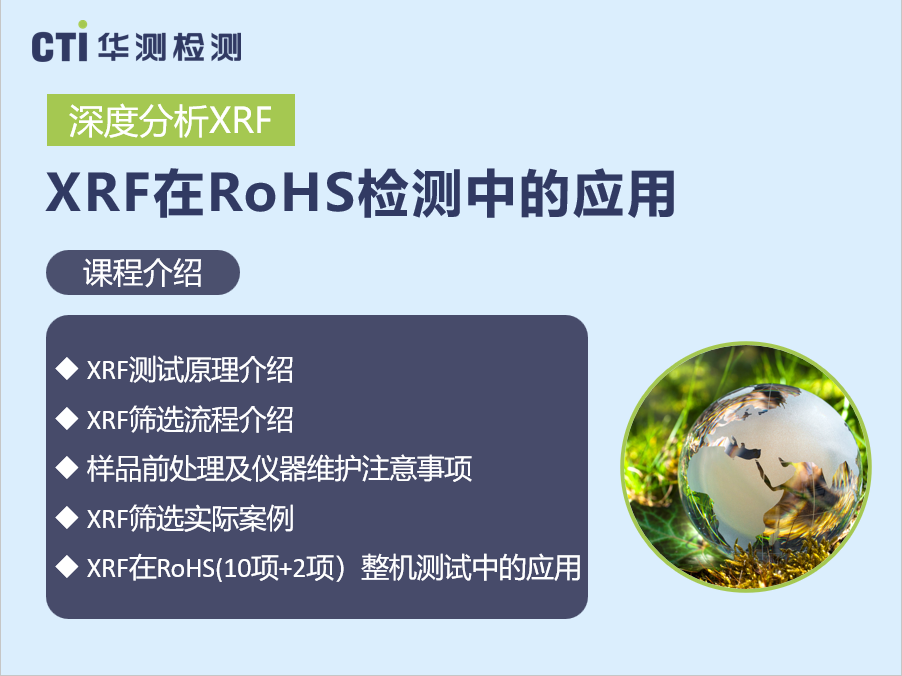 CTI 华测检测

深度分析XRF

XRF在RoHS检测中的应用

课程介绍

◆ XRF测试原理介绍
◆ XRF筛选流程介绍
◆ 样品前处理及仪器维护注意事项
◆ XRF筛选实际案例
◆ XRF在RoHS(10项+2项）整机测试中的应用